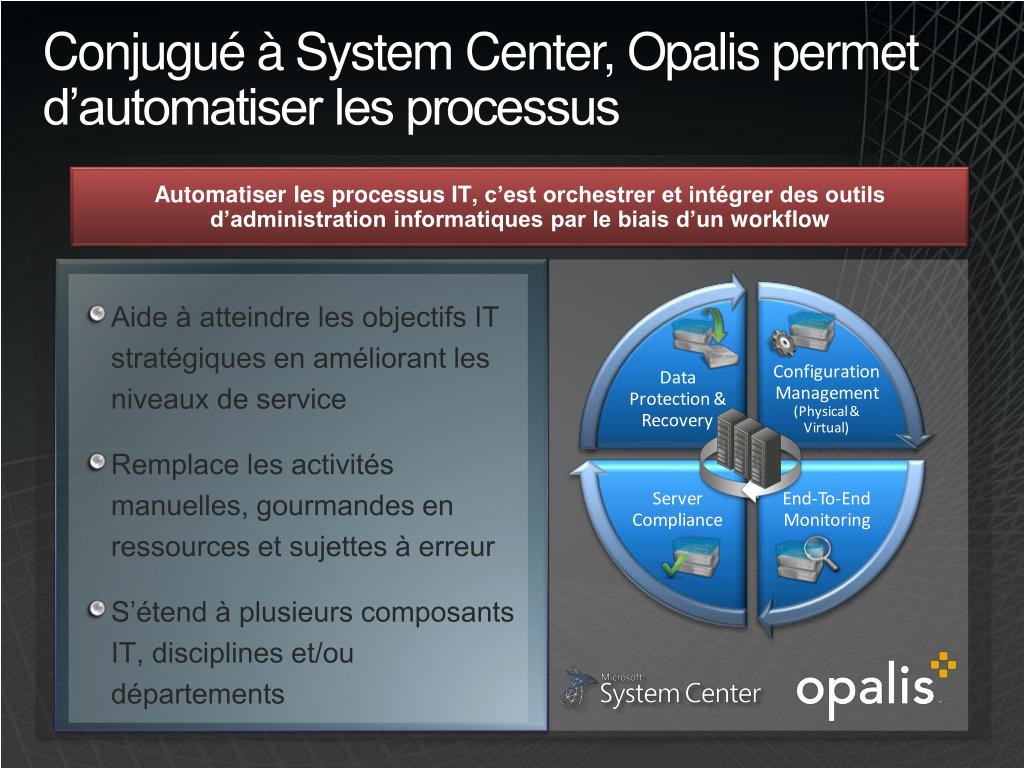 Conjugué à System Center, Opalis permet d’automatiser les processus

Automatiser les processus IT, c’est orchestrer et intégrer des outils d’administration informatiques par le biais d’un workflow

Aide à atteindre les objectifs IT stratégiques en améliorant les niveaux de service

Remplace les activités manuelles, gourmandes en ressources et sujettes à erreur

S’étend à plusieurs composants IT, disciplines et/ou départements

Data Protection & Recovery

Configuration Management (Physical & Virtual)

Server Compliance

End-To-End Monitoring

Microsoft System Center

opalis